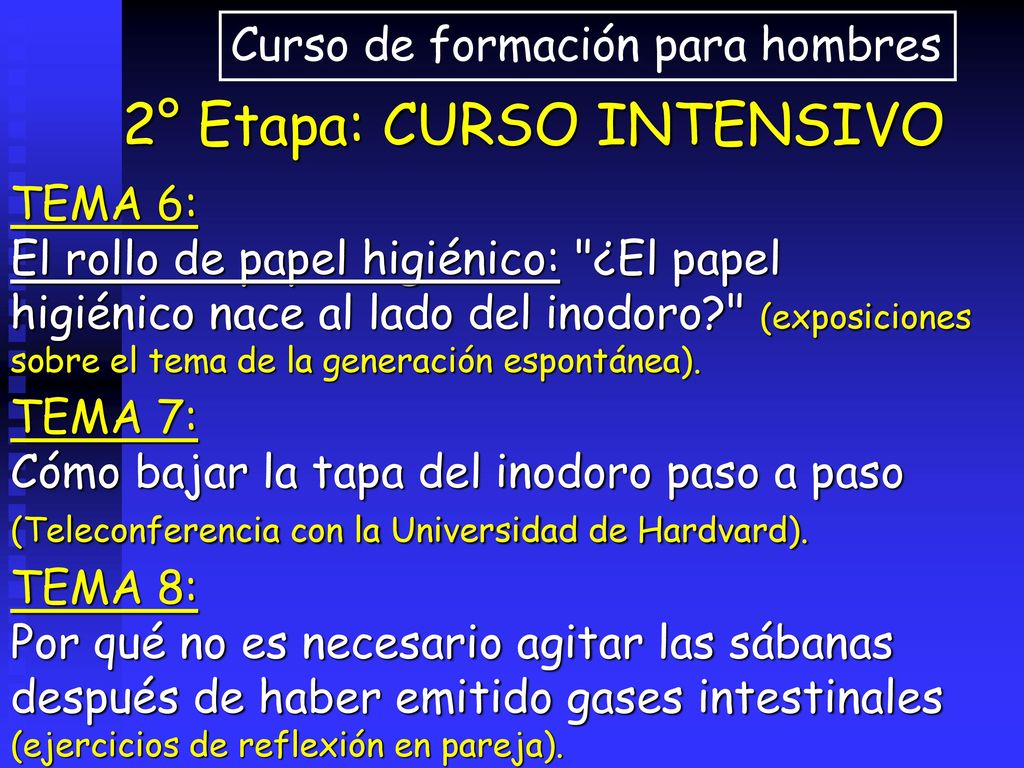 Curso de formación para hombres

2° Etapa: CURSO INTENSIVO

TEMA 6:
El rollo de papel higiénico: "¿El papel higiénico nace al lado del inodoro?" (exposiciones sobre el tema de la generación espontánea).

TEMA 7:
Cómo bajar la tapa del inodoro paso a paso (Teleconferencia con la Universidad de Hardvard).

TEMA 8:
Por qué no es necesario agitar las sábanas después de haber emitido gases intestinales (ejercicios de reflexión en pareja).